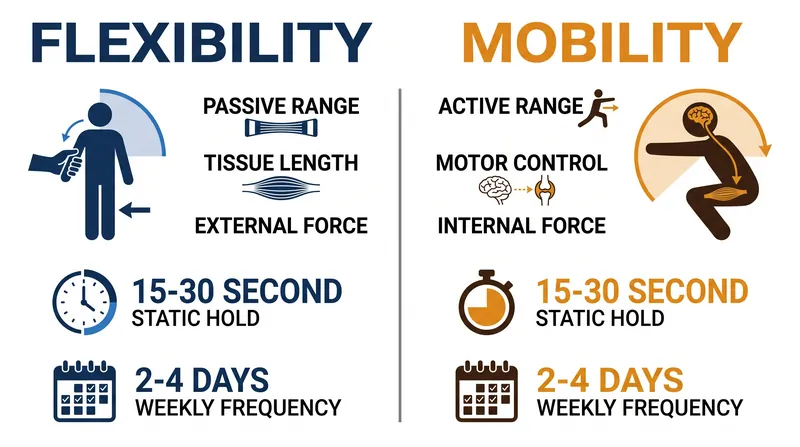 FLEXIBILITY

PASSIVE RANGE

TISSUE LENGTH

EXTERNAL FORCE

15-30 SECOND
STATIC HOLD

2-4 DAYS
WEEKLY FREQUENCY

MOBILITY

ACTIVE RANGE

MOTOR CONTROL

INTERNAL FORCE

15-30 SECOND
STATIC HOLD

2-4 DAYS
WEEKLY FREQUENCY